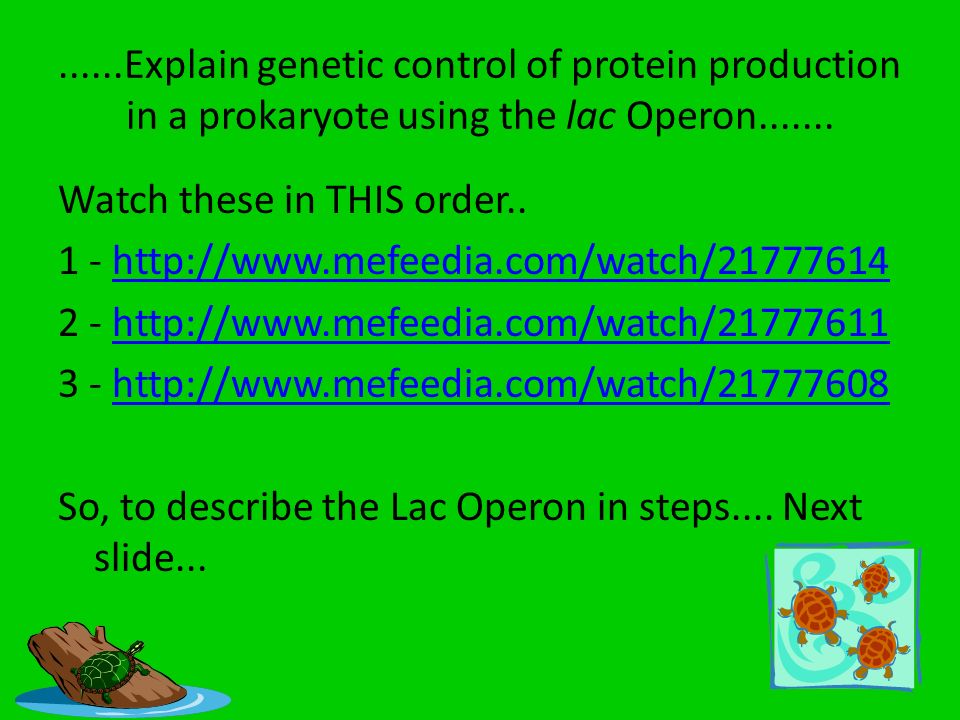 ......Explain genetic control of protein production in a prokaryote using the lac Operon.......

Watch these in THIS order..

1 - http://www.mefeedia.com/watch/21777614

2 - http://www.mefeedia.com/watch/21777611

3 - http://www.mefeedia.com/watch/21777608

So, to describe the Lac Operon in steps.... Next slide...